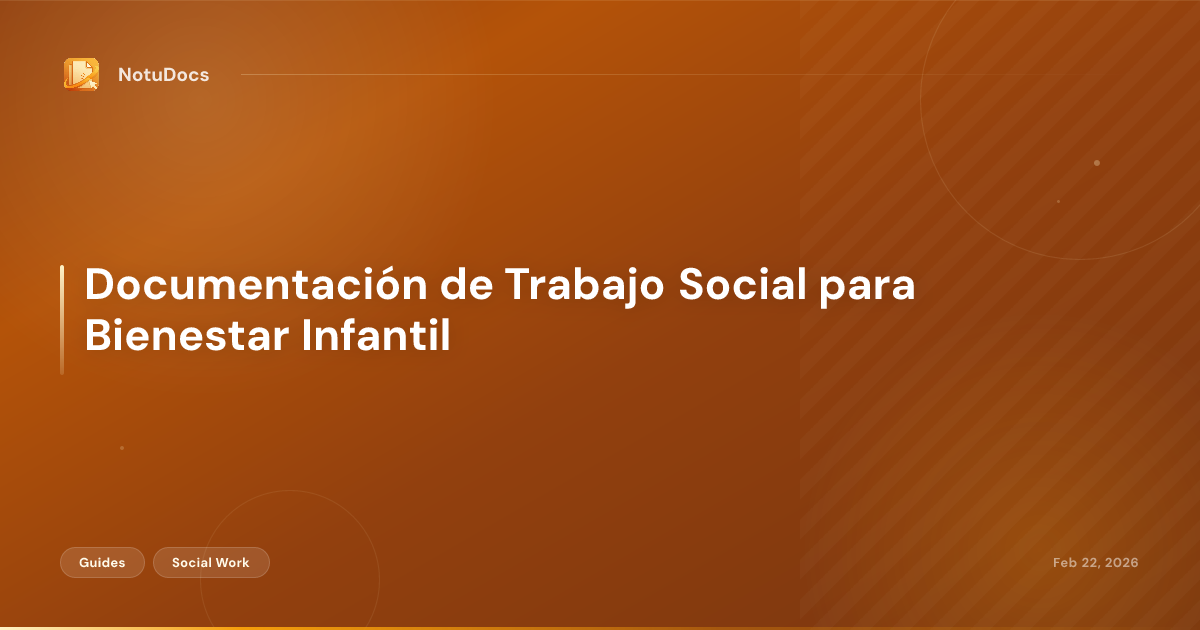 NotuDocs

Documentación de Trabajo Social para Bienestar Infantil

Guides

Social Work

Feb 22, 2026